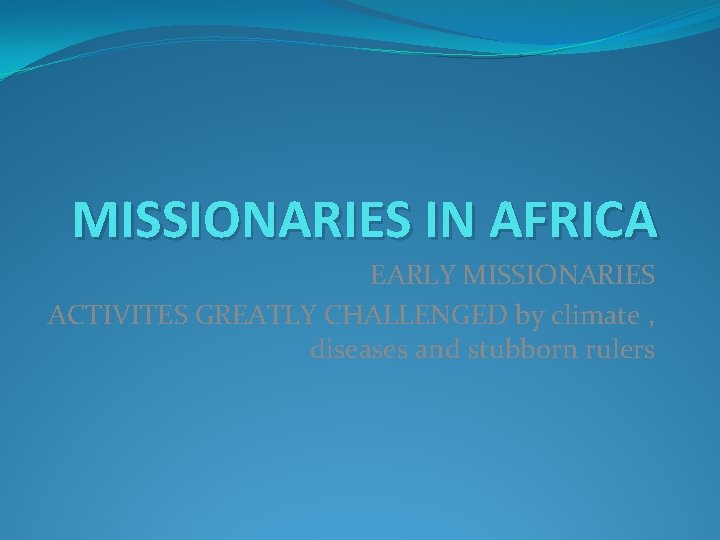 MISSIONARIES IN AFRICA

EARLY MISSIONARIES
ACTIVITES GREATLY CHALLENGED by climate , diseases and stubborn rulers